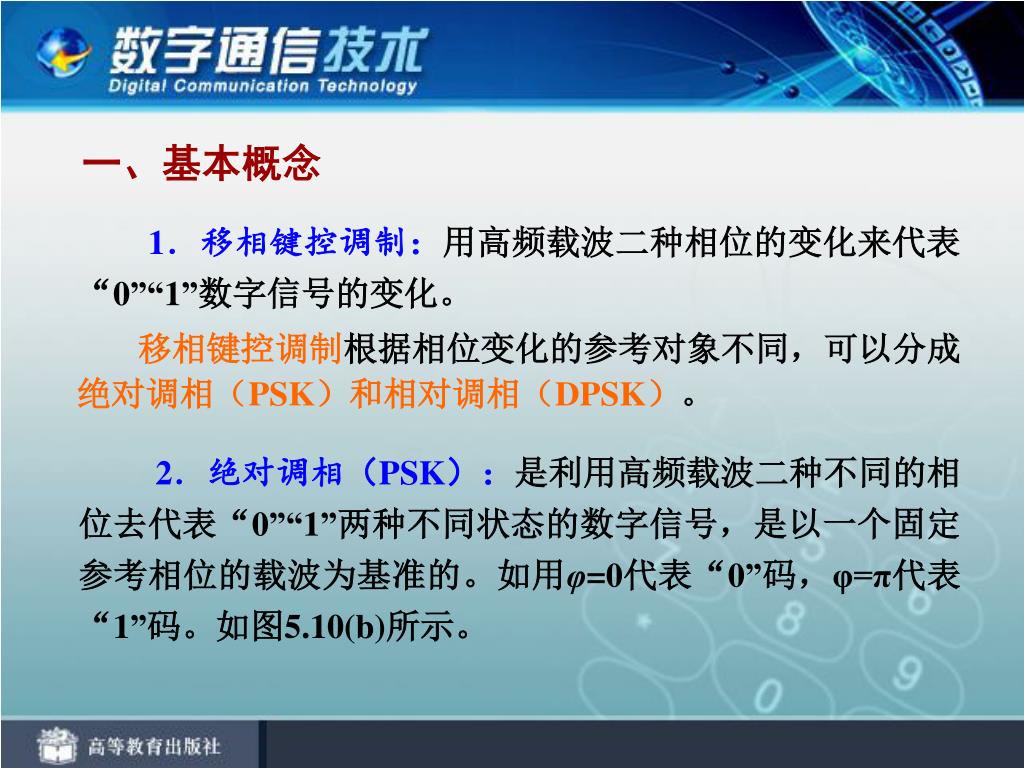 数字通信技术
Digital Communication Technology

一、基本概念

1．移相键控调制：用高频载波二种相位的变化来代表“0”“1”数字信号的变化。

移相键控调制根据相位变化的参考对象不同，可以分成绝对调相（PSK）和相对调相（DPSK）。

2．绝对调相（PSK）：是利用高频载波二种不同的相位去代表“0”“1”两种不同状态的数字信号，是以一个固定参考相位的载波为基准的。如用$\varphi=0$代表“0”码，$\varphi=\pi$代表“1”码。如图5.10(b)所示。

高等教育出版社